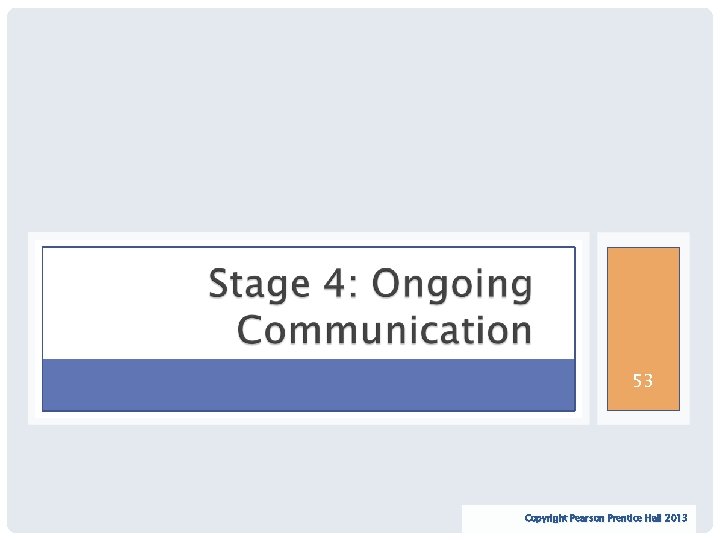 Stage 4: Ongoing Communication

53

Copyright Pearson Prentice Hall 2013